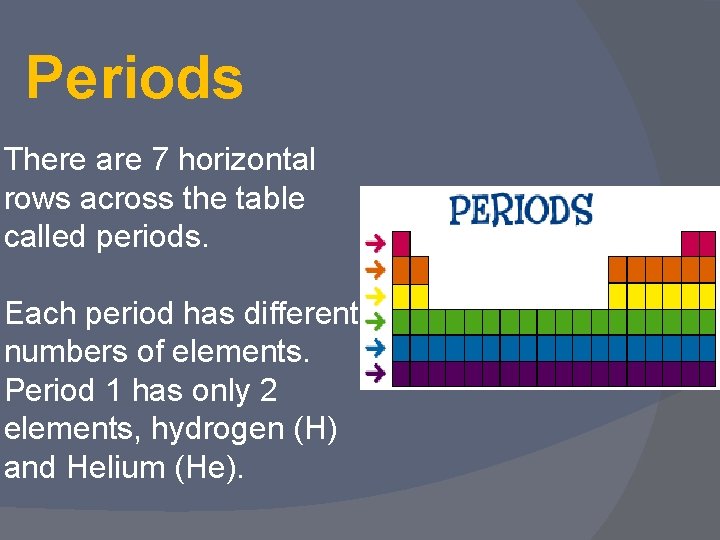 Periods

There are 7 horizontal rows across the table called periods.

Each period has different numbers of elements. Period 1 has only 2 elements, hydrogen (H) and Helium (He).

PERIODS